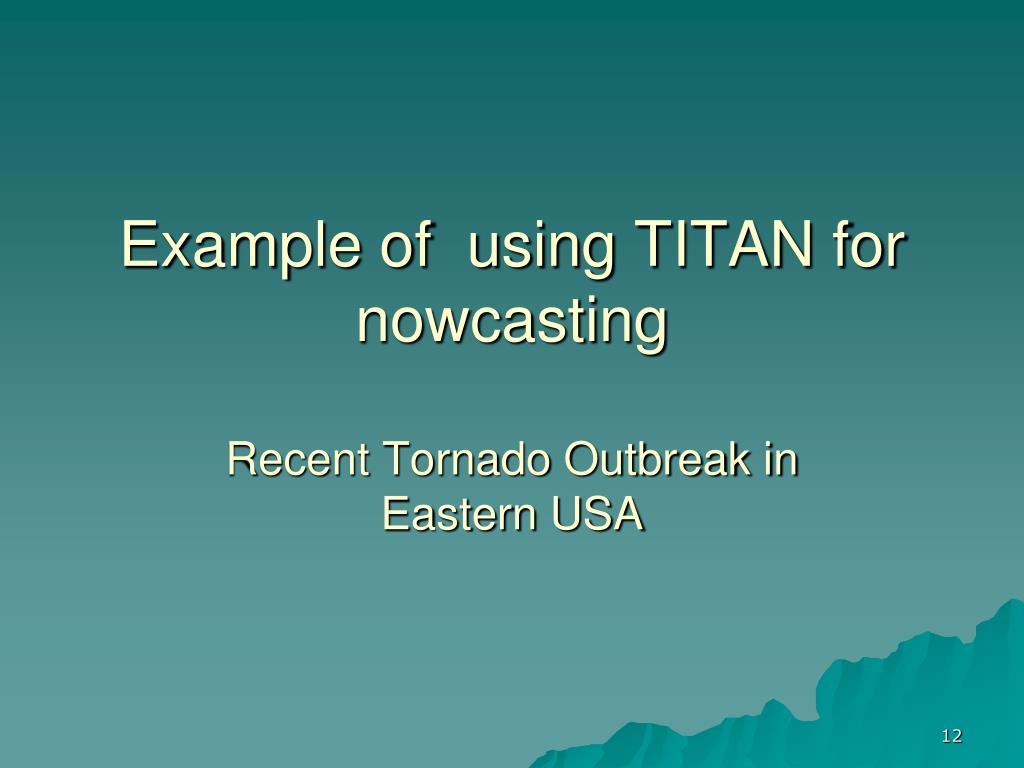 Example of using TITAN for nowcasting

Recent Tornado Outbreak in Eastern USA

12